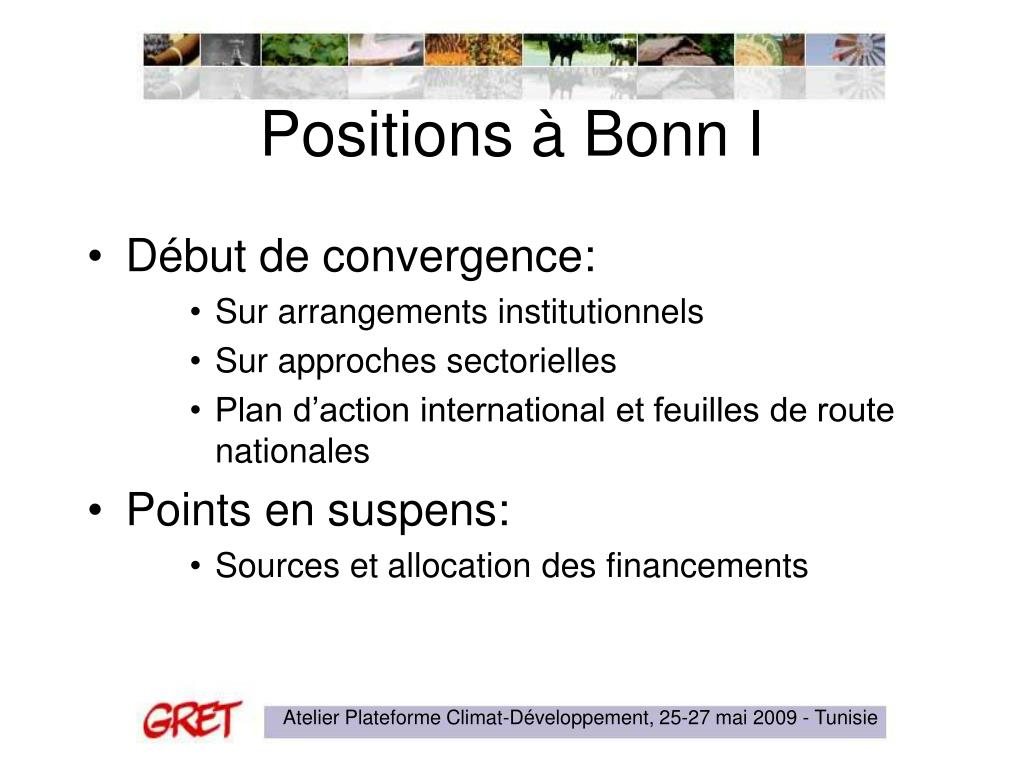 Positions à Bonn I

• Début de convergence:
  • Sur arrangements institutionnels
  • Sur approches sectorielles
  • Plan d’action international et feuilles de route nationales
• Points en suspens:
  • Sources et allocation des financements

GRET

Atelier Plateforme Climat-Développement, 25-27 mai 2009 - Tunisie